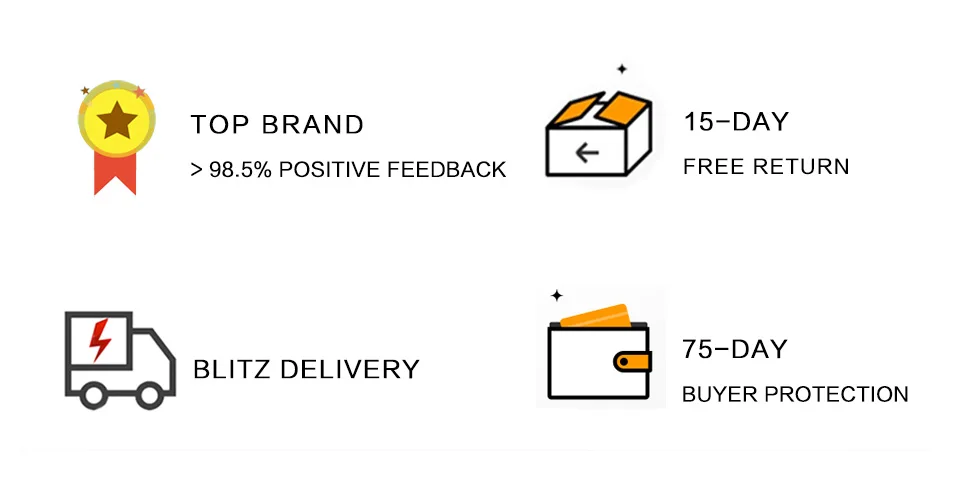 TOP BRAND
> 98.5% POSITIVE FEEDBACK

15-DAY
FREE RETURN

BLITZ DELIVERY

75-DAY
BUYER PROTECTION